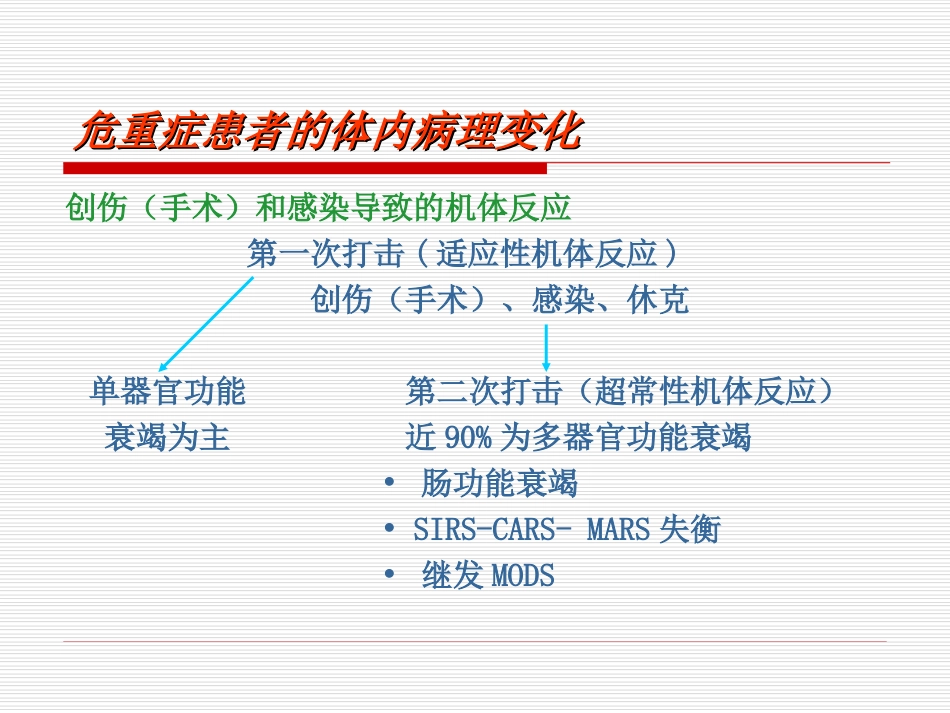 危重症患者的体内病理变化

创伤（手术）和感染导致的机体反应

第一次打击（适应性机体反应）

创伤（手术）、感染、休克

单器官功能衰竭为主

第二次打击（超常性机体反应）

近 90% 为多器官功能衰竭

• 肠功能衰竭
• SIRS-CARS- MARS 失衡
• 继发 MODS